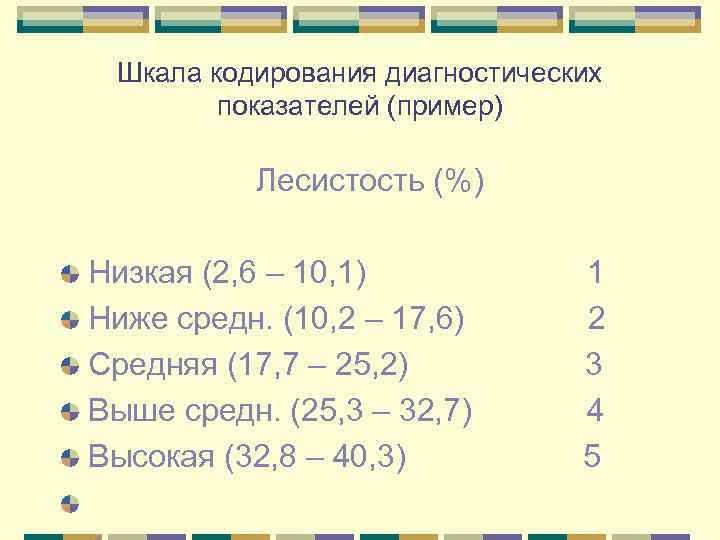 Шкала кодирования диагностических показателей (пример)

Лесистость (%)

Низкая (2,6 – 10,1) 1
Ниже средн. (10,2 – 17,6) 2
Средняя (17,7 – 25,2) 3
Выше средн. (25,3 – 32,7) 4
Высокая (32,8 – 40,3) 5